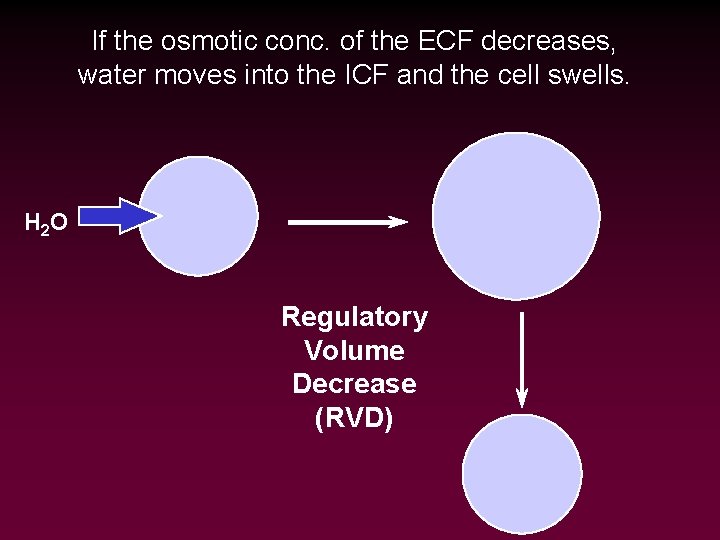 If the osmotic conc. of the ECF decreases, water moves into the ICF and the cell swells.

$H_2O$

Regulatory Volume Decrease (RVD)